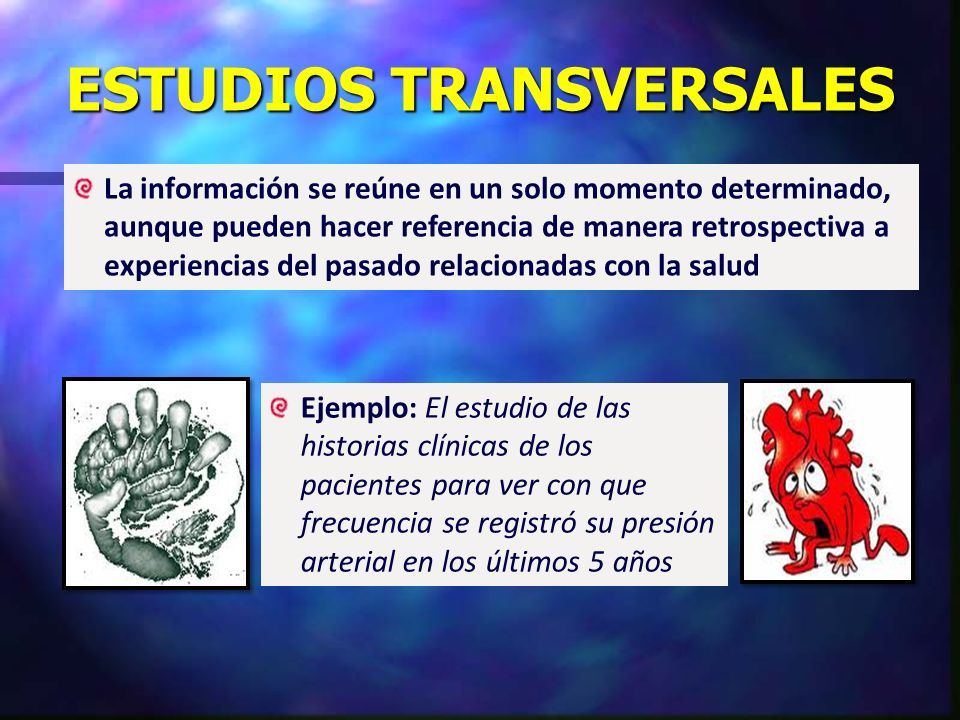 ESTUDIOS TRANSVERSALES

La información se reúne en un solo momento determinado, aunque pueden hacer referencia de manera retrospectiva a experiencias del pasado relacionadas con la salud

Ejemplo: El estudio de las historias clínicas de los pacientes para ver con que frecuencia se registró su presión arterial en los últimos 5 años